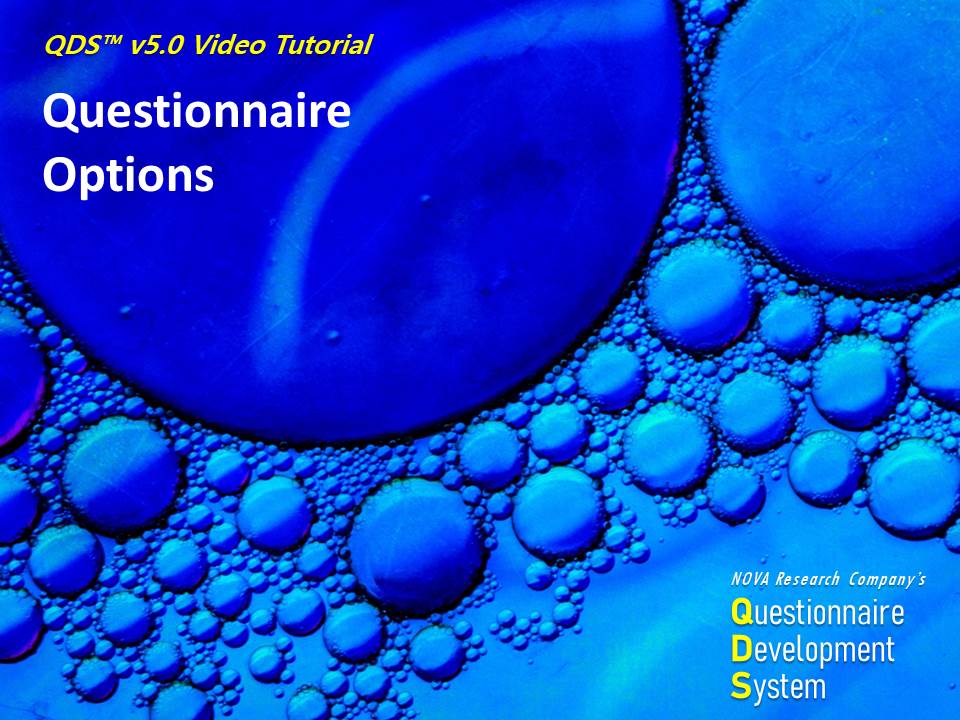 QDS™ v5.0 Video Tutorial

Questionnaire Options

NOVA Research Company's
Questionnaire
Development
System